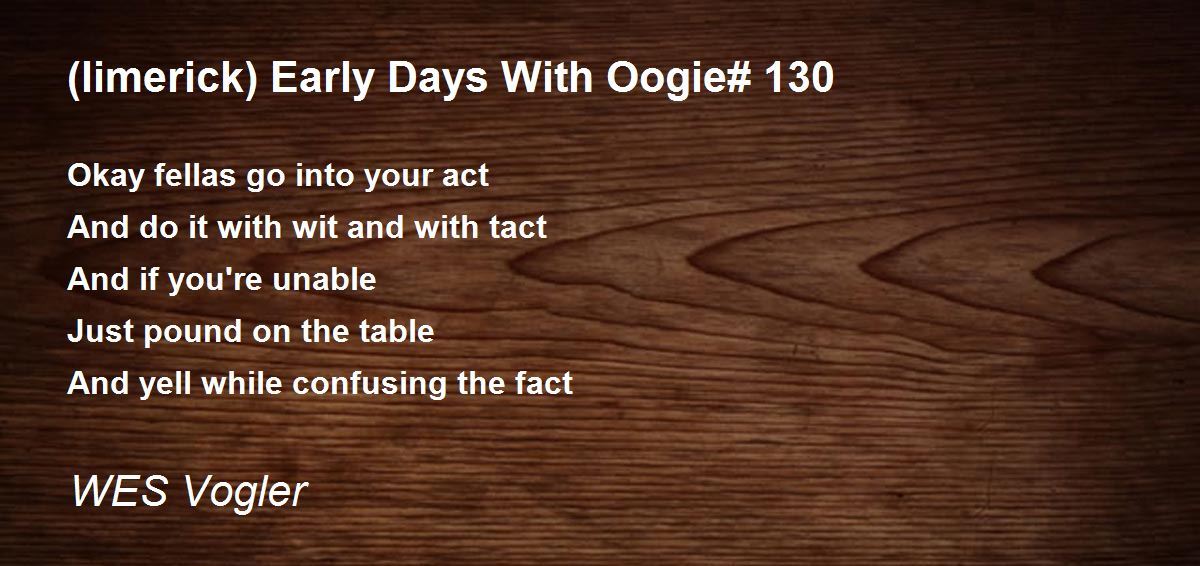 (limerick) Early Days With Oogie# 130

Okay fellas go into your act
And do it with wit and with tact
And if you're unable
Just pound on the table
And yell while confusing the fact

WES Vogler